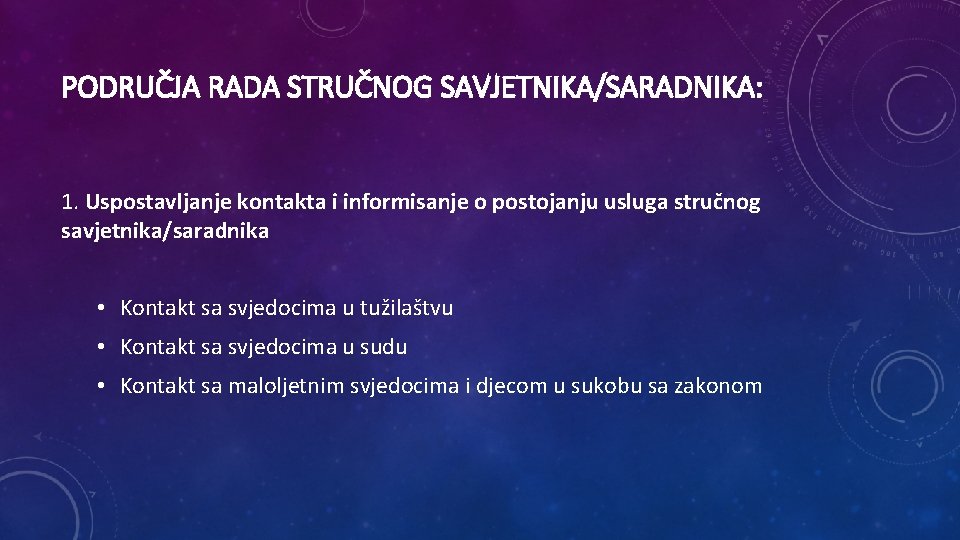 PODRUČJA RADA STRUČNOG SAVJETNIKA/SARADNIKA:

1. Uspostavljanje kontakta i informisanje o postojanju usluga stručnog savjetnika/saradnika

• Kontakt sa svjedocima u tužilaštvu
• Kontakt sa svjedocima u sudu
• Kontakt sa maloljetnim svjedocima i djecom u sukobu sa zakonom